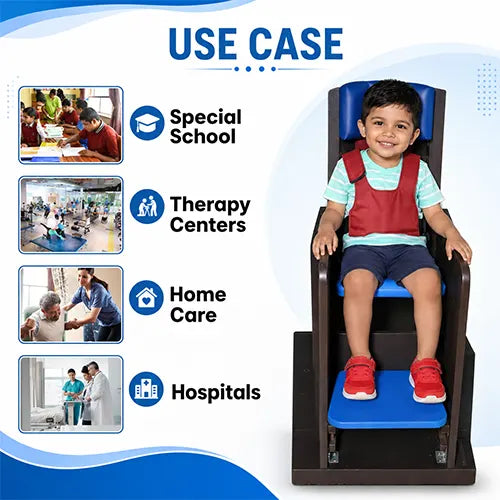 USE CASE

Special School

Therapy Centers

Home Care

Hospitals